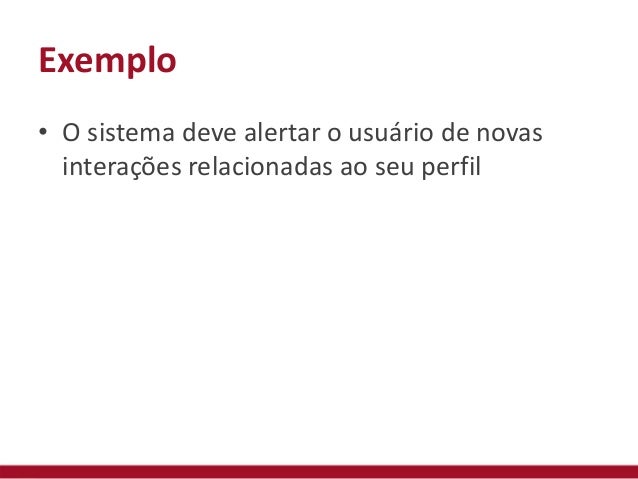 Exemplo

• O sistema deve alertar o usuário de novas interações relacionadas ao seu perfil